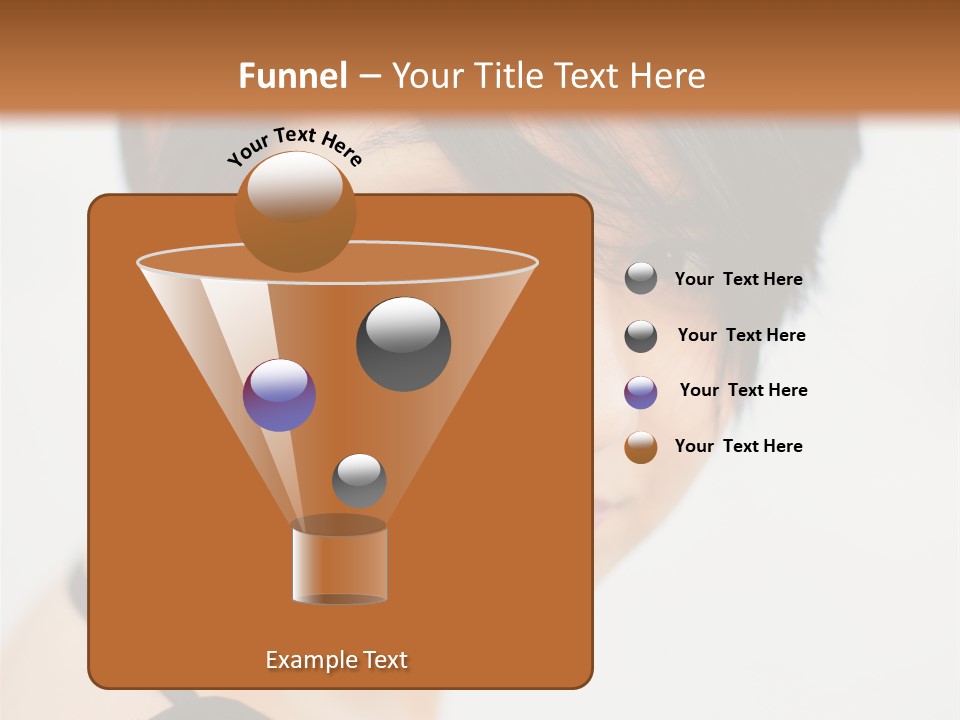 Funnel – Your Title Text Here

Your Text Here

Your Text Here

Your Text Here

Your Text Here

Your Text Here

Example Text